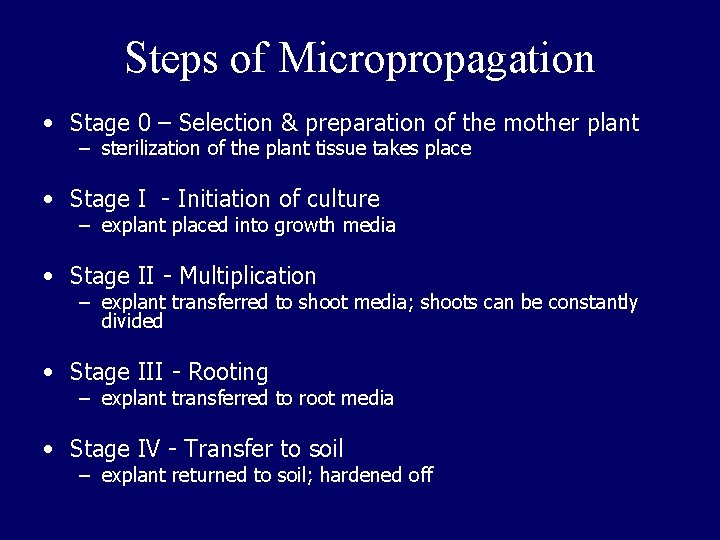 Steps of Micropropagation

• Stage 0 – Selection & preparation of the mother plant
  – sterilization of the plant tissue takes place

• Stage I - Initiation of culture
  – explant placed into growth media

• Stage II - Multiplication
  – explant transferred to shoot media; shoots can be constantly divided

• Stage III - Rooting
  – explant transferred to root media

• Stage IV - Transfer to soil
  – explant returned to soil; hardened off